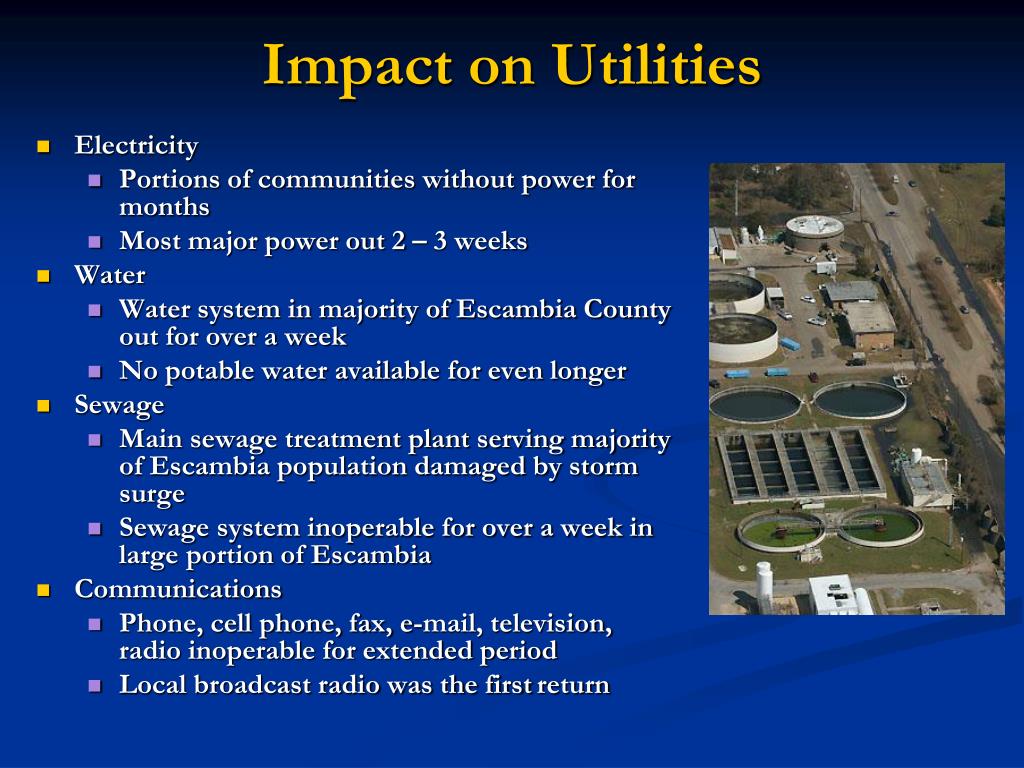 Impact on Utilities

- Electricity
  - Portions of communities without power for months
  - Most major power out 2 – 3 weeks
- Water
  - Water system in majority of Escambia County out for over a week
  - No potable water available for even longer
- Sewage
  - Main sewage treatment plant serving majority of Escambia population damaged by storm surge
  - Sewage system inoperable for over a week in large portion of Escambia
- Communications
  - Phone, cell phone, fax, e-mail, television, radio inoperable for extended period
  - Local broadcast radio was the first return